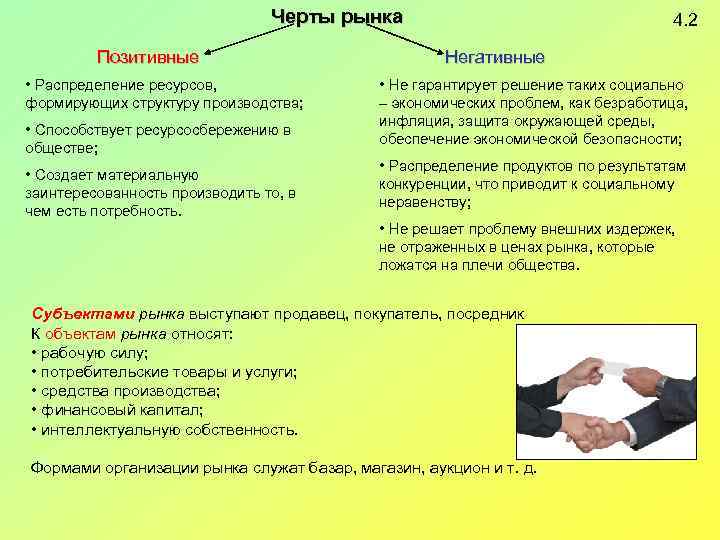 Черты рынка

4.2

Позитивные

• Распределение ресурсов, формирующих структуру производства;

• Способствует ресурсосбережению в обществе;

• Создает материальную заинтересованность производить то, в чем есть потребность.

Негативные

• Не гарантирует решение таких социально – экономических проблем, как безработица, инфляция, защита окружающей среды, обеспечение экономической безопасности;

• Распределение продуктов по результатам конкуренции, что приводит к социальному неравенству;

• Не решает проблему внешних издержек, не отраженных в ценах рынка, которые ложатся на плечи общества.

Субъектами рынка выступают продавец, покупатель, посредник
К объектам рынка относят:
• рабочую силу;
• потребительские товары и услуги;
• средства производства;
• финансовый капитал;
• интеллектуальную собственность.

Формами организации рынка служат базар, магазин, аукцион и т. д.